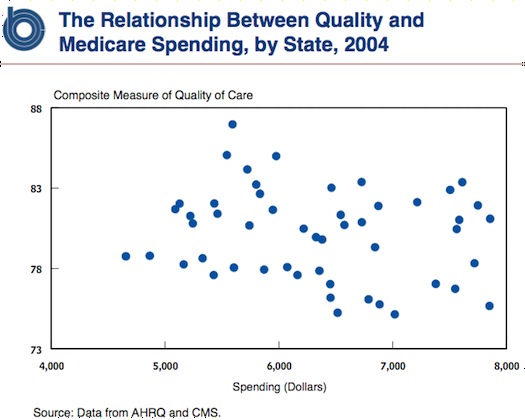 The Relationship Between Quality and Medicare Spending, by State, 2004

Composite Measure of Quality of Care

88

83

78

73

4,000
5,000
6,000
7,000
8,000

Spending (Dollars)

Source: Data from AHRQ and CMS.